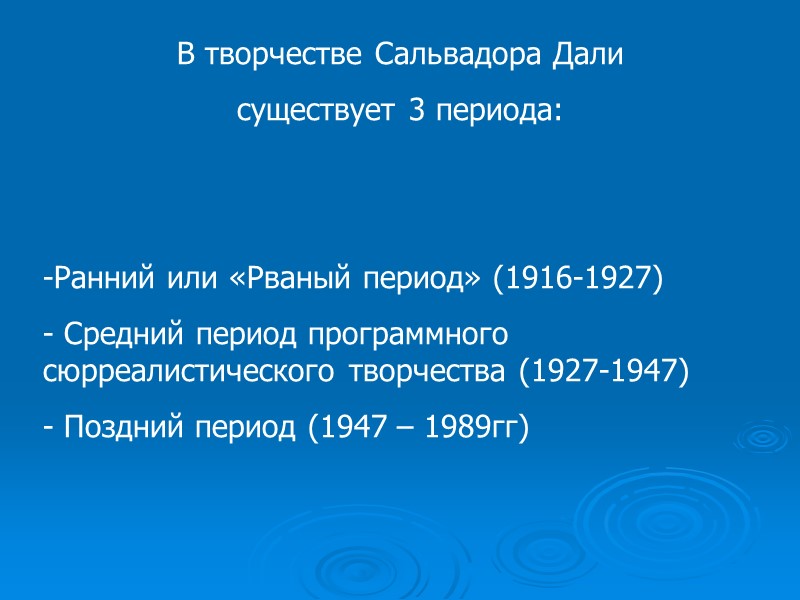 В творчестве Сальвадора Дали

существует 3 периода:

-Ранний или «Рваный период» (1916-1927)

- Средний период программного сюрреалистического творчества (1927-1947)

- Поздний период (1947 – 1989гг)